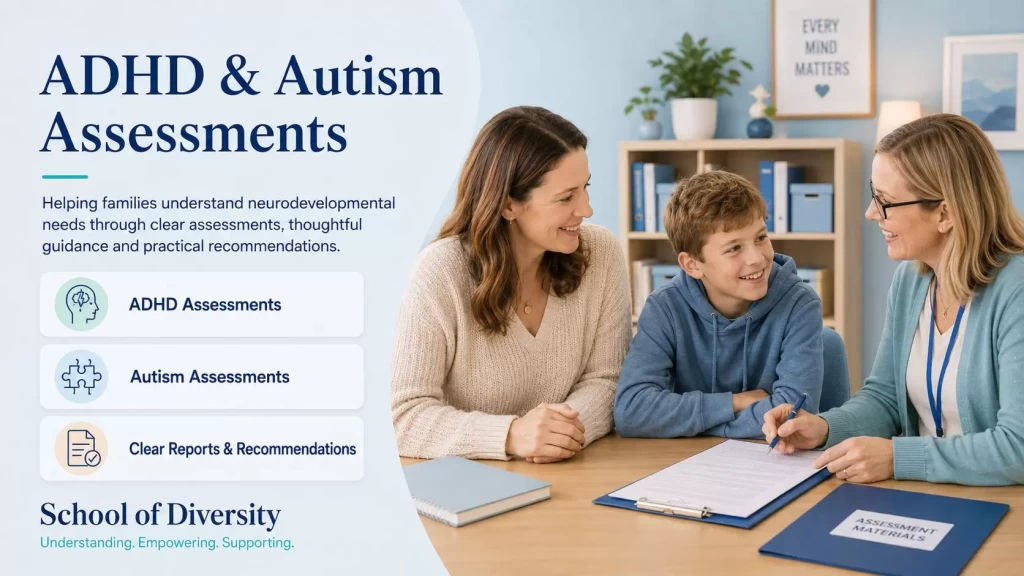 ADHD & Autism Assessments

Helping families understand neurodevelopmental needs through clear assessments, thoughtful guidance and practical recommendations.

ADHD Assessments

Autism Assessments

Clear Reports & Recommendations

School of Diversity

Understanding. Empowering. Supporting.

EVERY MIND MATTERS

ASSESSMENT MATERIALS